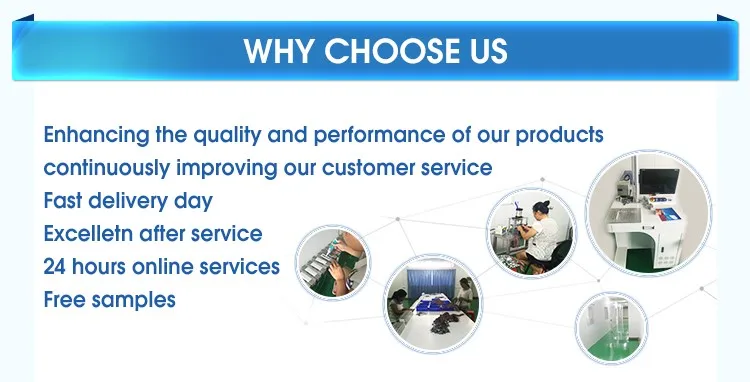 WHY CHOOSE US

Enhancing the quality and performance of our products
continuously improving our customer service
Fast delivery day
Excelletn after service
24 hours online services
Free samples